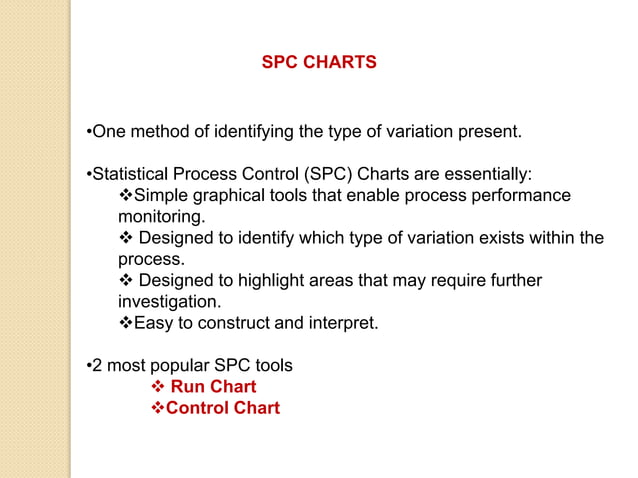 SPC CHARTS

•One method of identifying the type of variation present.

•Statistical Process Control (SPC) Charts are essentially:
❖Simple graphical tools that enable process performance monitoring.
❖ Designed to identify which type of variation exists within the process.
❖ Designed to highlight areas that may require further investigation.
❖Easy to construct and interpret.

•2 most popular SPC tools
❖ Run Chart
❖Control Chart